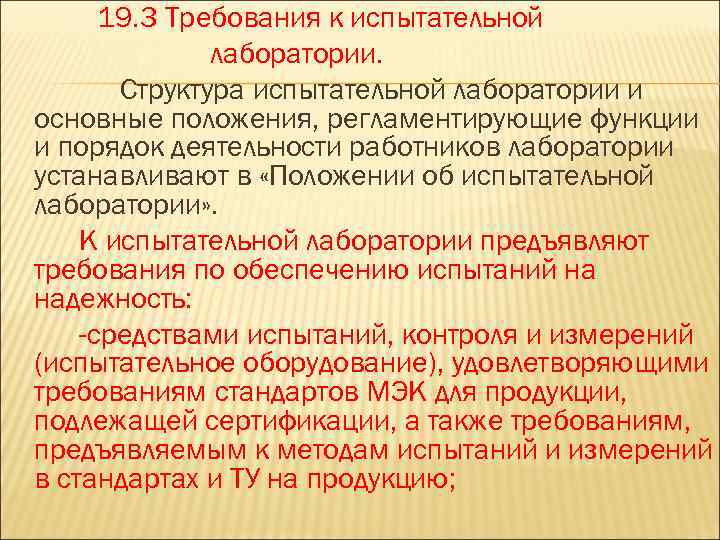 19.3 Требования к испытательной лаборатории.

Структура испытательной лаборатории и основные положения, регламентирующие функции и порядок деятельности работников лаборатории устанавливают в «Положении об испытательной лаборатории».

К испытательной лаборатории предъявляют требования по обеспечению испытаний на надежность:

-средствами испытаний, контроля и измерений (испытательное оборудование), удовлетворяющими требованиям стандартов МЭК для продукции, подлежащей сертификации, а также требованиям, предъявляемым к методам испытаний и измерений в стандартах и ТУ на продукцию;